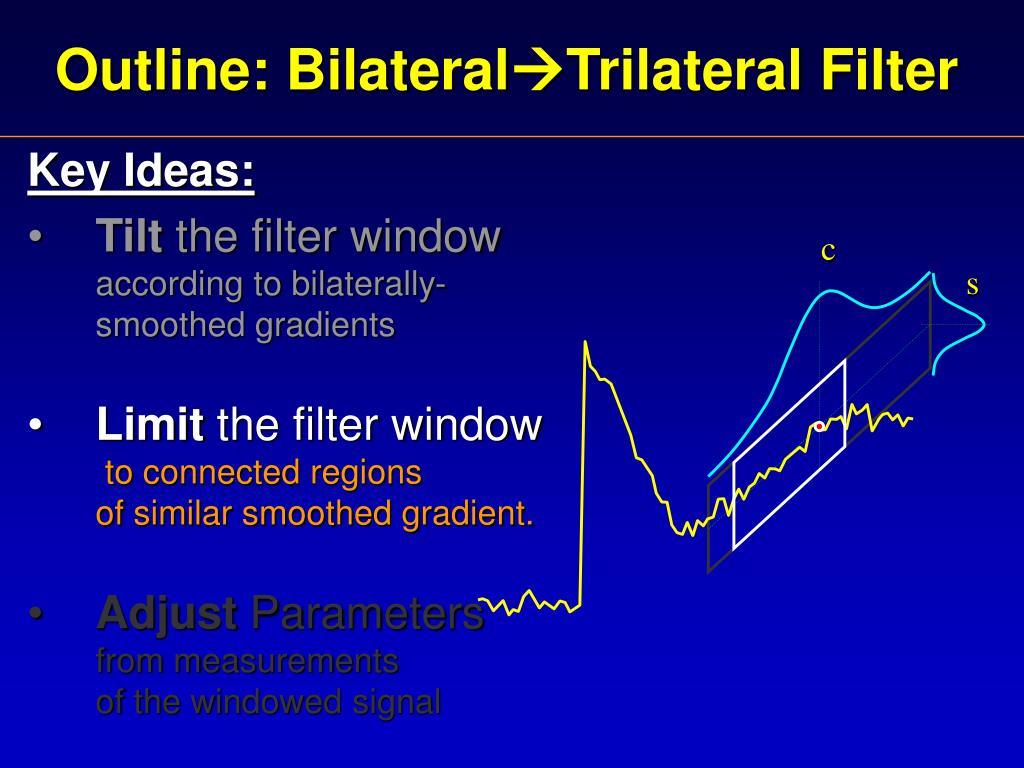 Outline: Bilateral→Trilateral Filter

Key Ideas:

• Tilt the filter window according to bilaterally-smoothed gradients

• Limit the filter window to connected regions of similar smoothed gradient.

• Adjust Parameters from measurements of the windowed signal

c

s